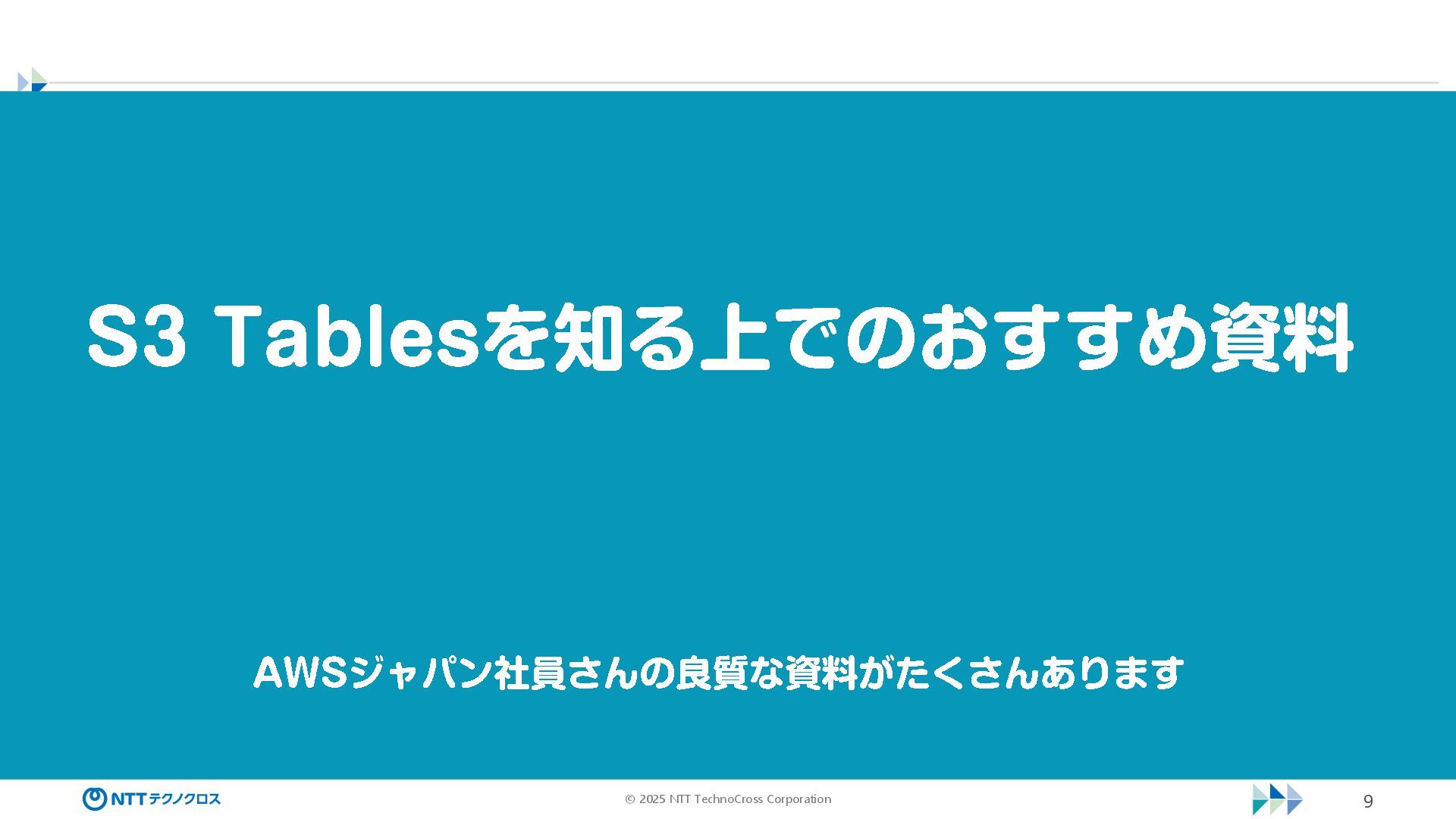 S3 Tablesを知る上でのおすすめ資料

AWSジャパン社員さんの良質な資料がたくさんあります

NTTテクノクロス

© 2025 NTT TechnoCross Corporation

9